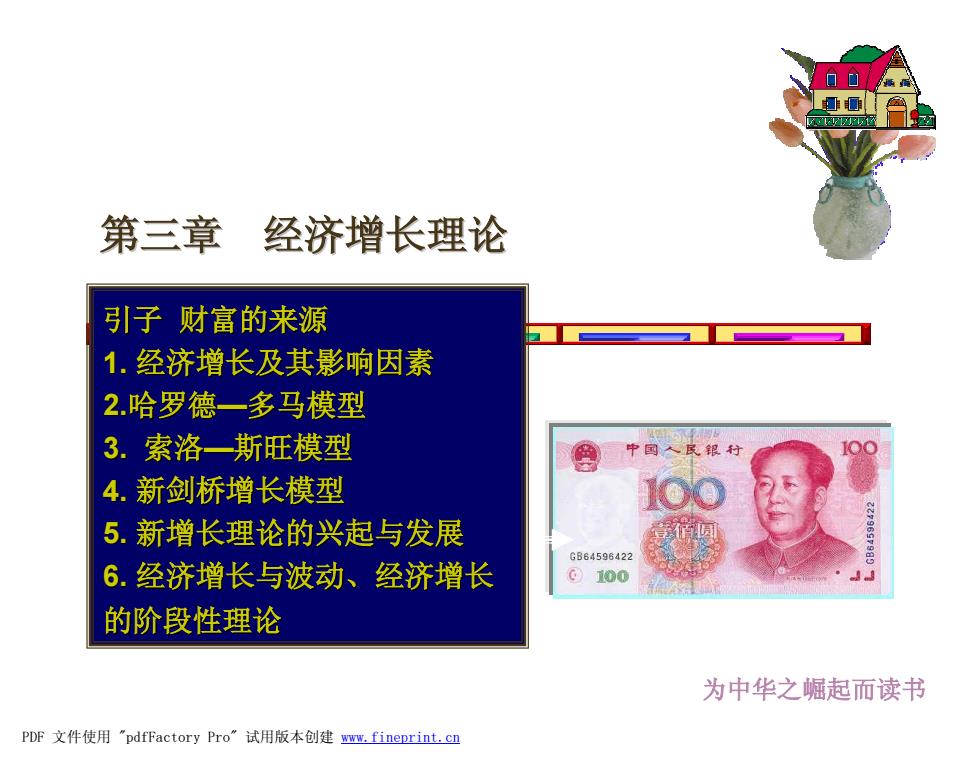 第三章　经济增长理论

引子 财富的来源
1. 经济增长及其影响因素
2.哈罗德—多马模型
3. 索洛—斯旺模型
4. 新剑桥增长模型
5. 新增长理论的兴起与发展
6. 经济增长与波动、经济增长的阶段性理论

中国人民银行
100
100
壹佰圆
GB64596422
100
GB64596422

为中华之崛起而读书

PDF 文件使用 "pdfFactory Pro" 试用版本创建 www.fineprint.cn